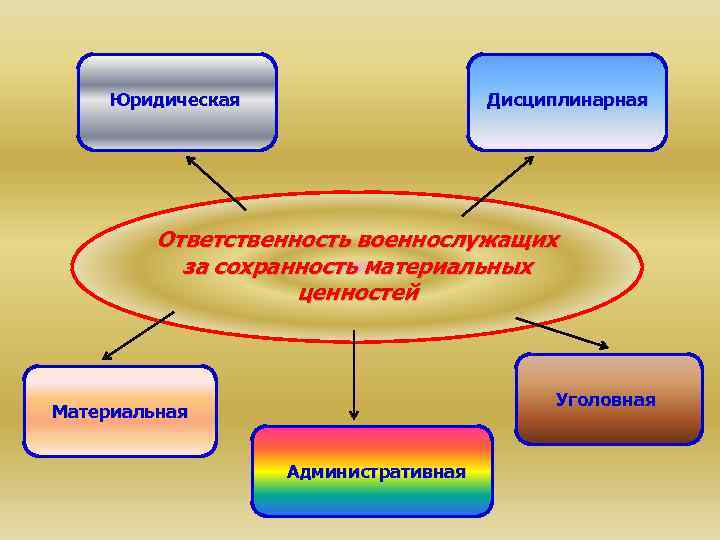 Юридическая

Дисциплинарная

Ответственность военнослужащих за сохранность материальных ценностей

Материальная

Административная

Уголовная